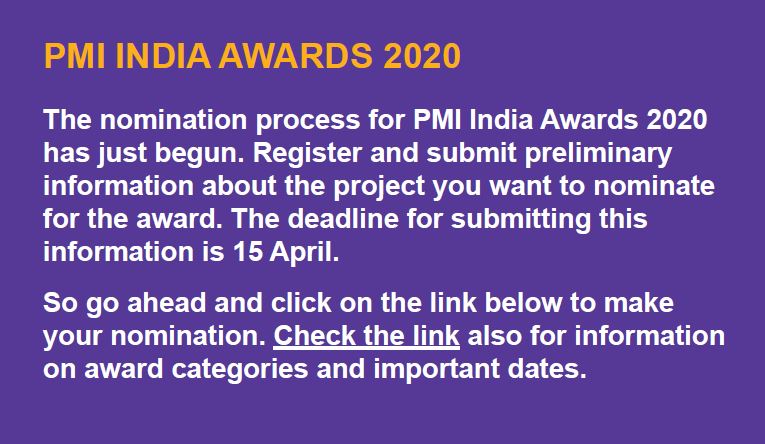 PMI INDIA AWARDS 2020

The nomination process for PMI India Awards 2020 has just begun. Register and submit preliminary information about the project you want to nominate for the award. The deadline for submitting this information is 15 April.

So go ahead and click on the link below to make your nomination. Check the link also for information on award categories and important dates.